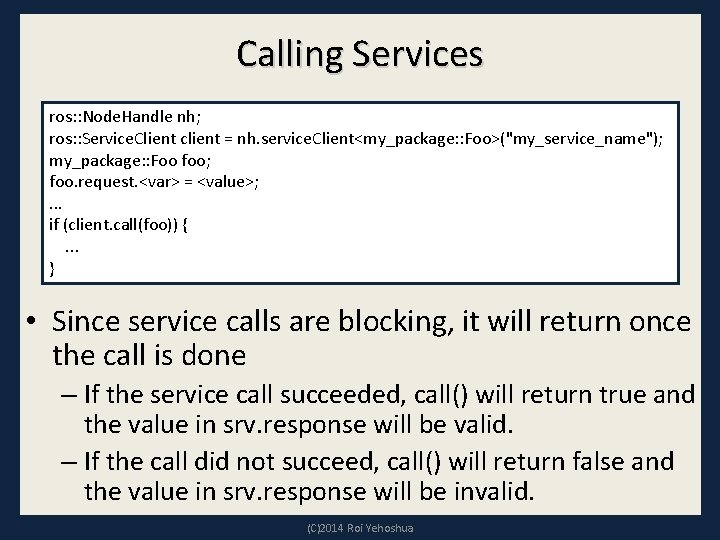 Calling Services

ros::NodeHandle nh;
ros::ServiceClient client = nh.serviceClient<my_package::Foo>("my_service_name");
my_package::Foo foo;
foo.request.<var> = <value>;
...
if (client.call(foo)) {
 ...
}

• Since service calls are blocking, it will return once the call is done
– If the service call succeeded, call() will return true and the value in srv.response will be valid.
– If the call did not succeed, call() will return false and the value in srv.response will be invalid.

(C)2014 Roi Yehoshua